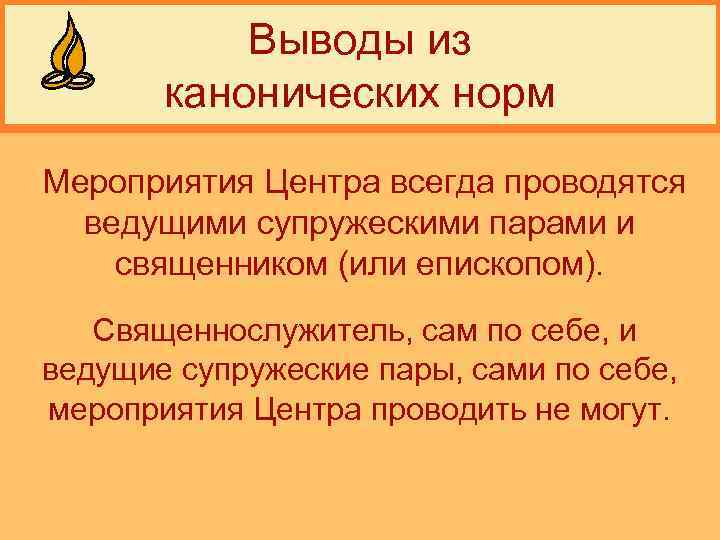 Выводы из канонических норм

Мероприятия Центра всегда проводятся ведущими супружескими парами и священником (или епископом).

Священнослужитель, сам по себе, и ведущие супружеские пары, сами по себе, мероприятия Центра проводить не могут.